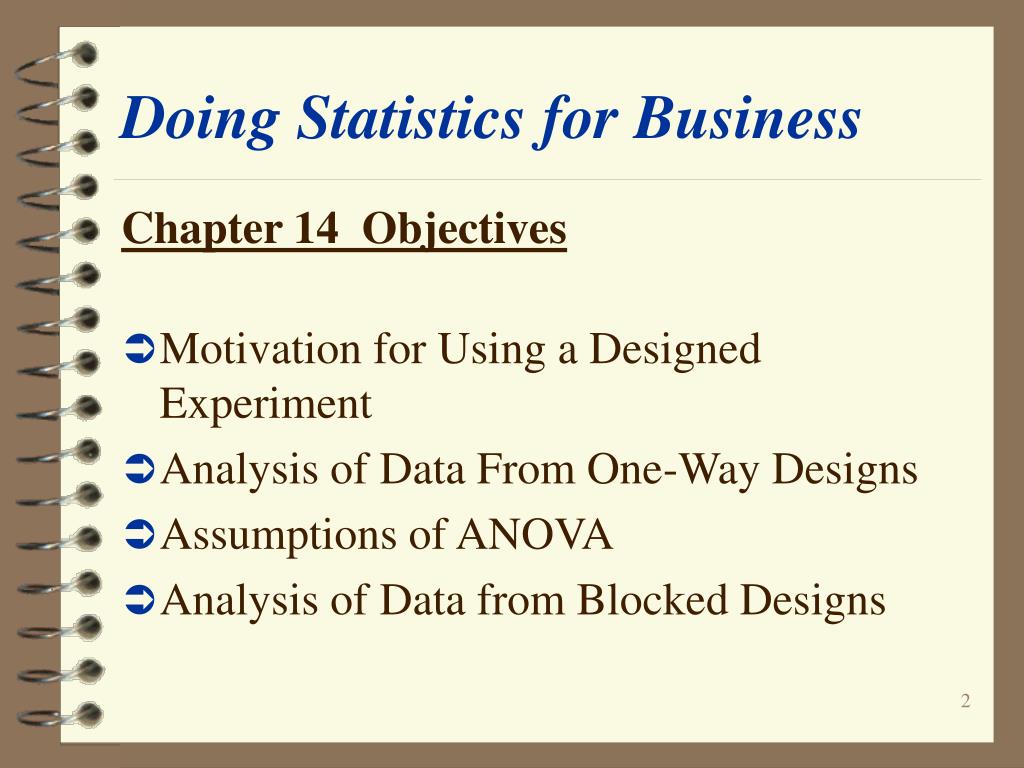 Doing Statistics for Business

Chapter 14 Objectives

➲ Motivation for Using a Designed Experiment
➲ Analysis of Data From One-Way Designs
➲ Assumptions of ANOVA
➲ Analysis of Data from Blocked Designs

2